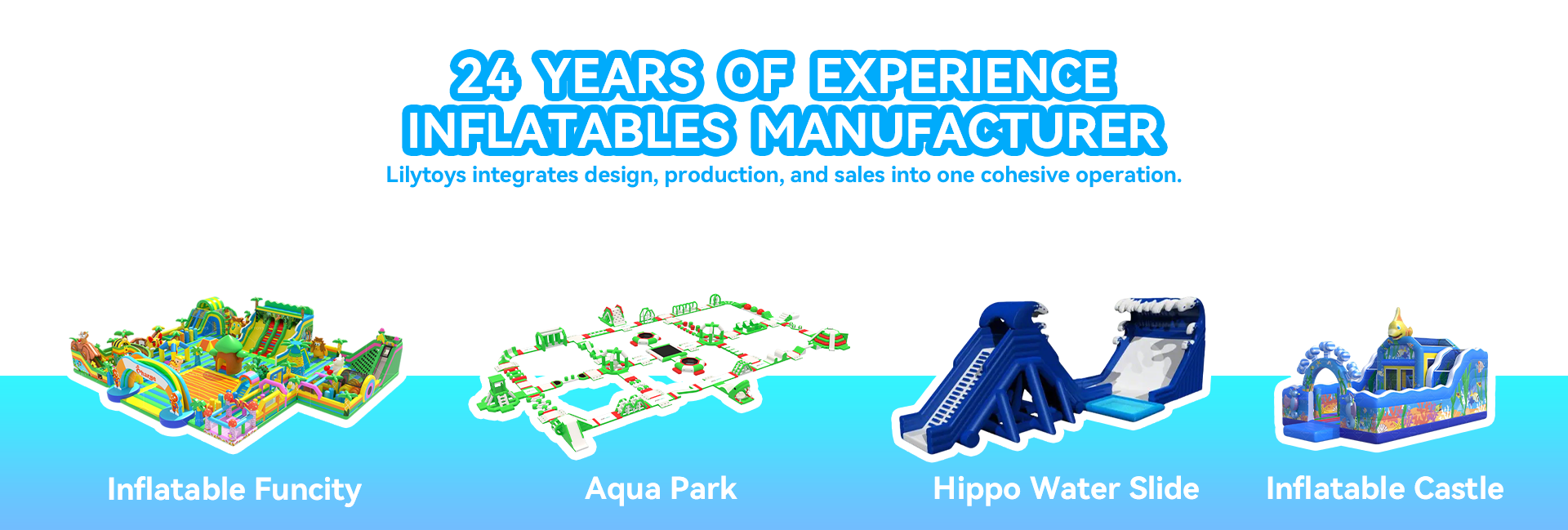 24 YEARS OF EXPERIENCE
INFLATABLES MANUFACTURER
Lilytoys integrates design, production, and sales into one cohesive operation.

Inflatable Funcity

Aqua Park

Hippo Water Slide

Inflatable Castle